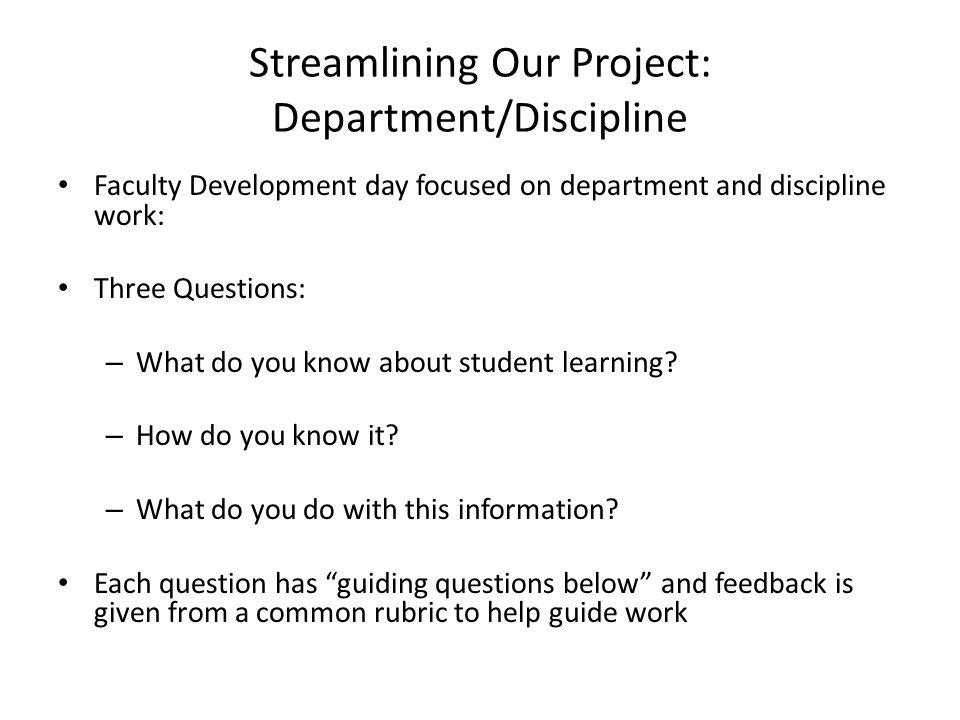 Streamlining Our Project: Department/Discipline

• Faculty Development day focused on department and discipline work:

• Three Questions:

– What do you know about student learning?

– How do you know it?

– What do you do with this information?

• Each question has “guiding questions below” and feedback is given from a common rubric to help guide work